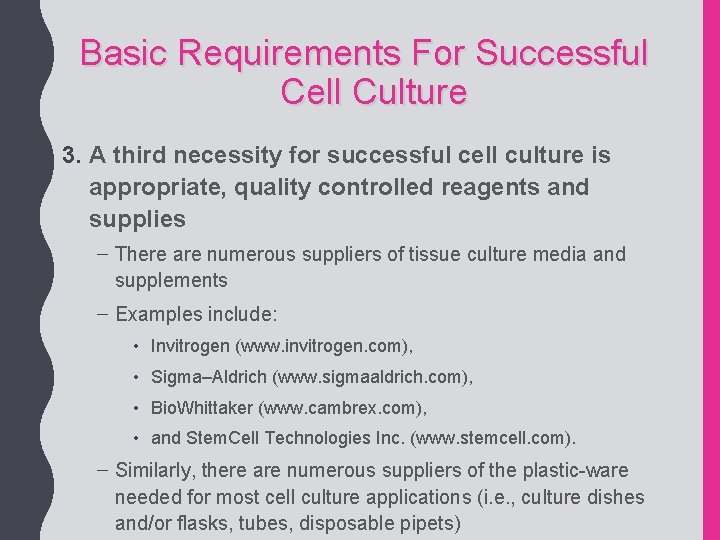 Basic Requirements For Successful Cell Culture

3. A third necessity for successful cell culture is appropriate, quality controlled reagents and supplies

– There are numerous suppliers of tissue culture media and supplements

– Examples include:

• Invitrogen (www.invitrogen.com),

• Sigma–Aldrich (www.sigmaaldrich.com),

• BioWhittaker (www.cambrex.com),

• and StemCell Technologies Inc. (www.stemcell.com).

– Similarly, there are numerous suppliers of the plastic-ware needed for most cell culture applications (i.e., culture dishes and/or flasks, tubes, disposable pipets)